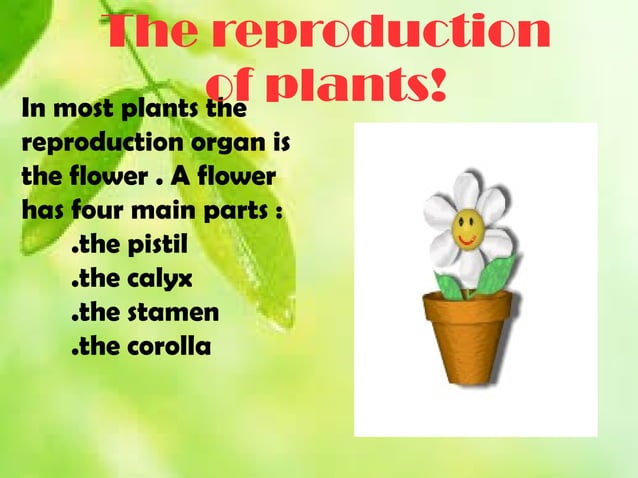 The reproduction of plants!

In most plants the reproduction organ is the flower . A flower has four main parts :
.the pistil
.the calyx
.the stamen
.the corolla